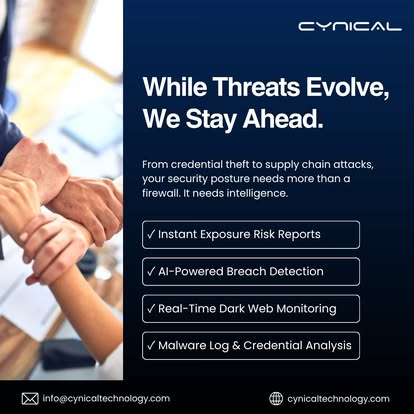 CYNICAL

While Threats Evolve, We Stay Ahead.

From credential theft to supply chain attacks, your security posture needs more than a firewall. It needs intelligence.

✓ Instant Exposure Risk Reports

✓ AI-Powered Breach Detection

✓ Real-Time Dark Web Monitoring

✓ Malware Log & Credential Analysis

info@cynicaltechnology.com

cynicaltechnology.com